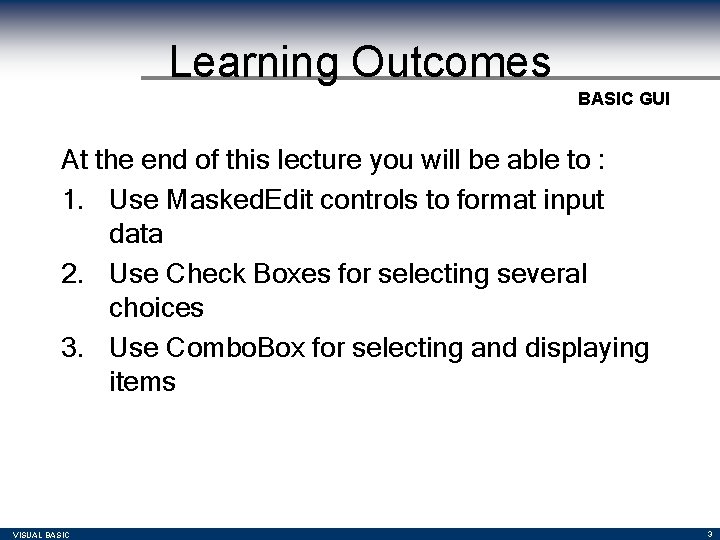 Learning Outcomes

BASIC GUI

At the end of this lecture you will be able to :

1. Use MaskedEdit controls to format input data
2. Use Check Boxes for selecting several choices
3. Use ComboBox for selecting and displaying items

VISUAL BASIC

3